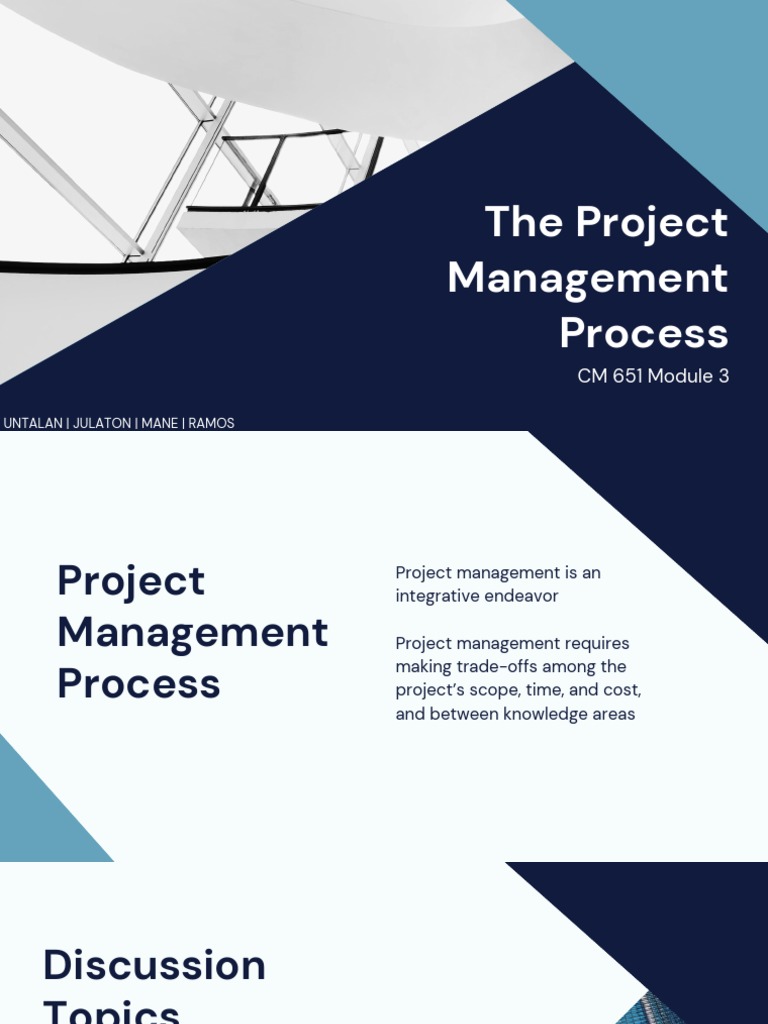 The Project Management Process

CM 651 Module 3

UNTALAN | JULATON | MANE | RAMOS

Project Management Process

Project management is an integrative endeavor

Project management requires making trade-offs among the project's scope, time, and cost, and between knowledge areas

Discussion Topics